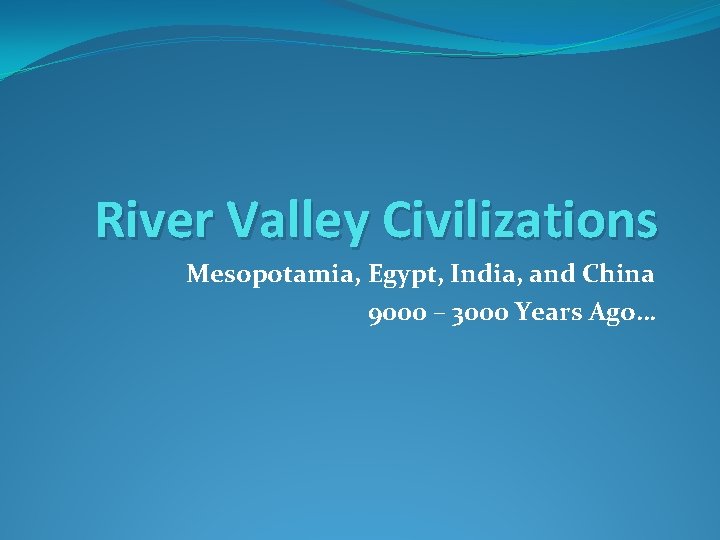 River Valley Civilizations

Mesopotamia, Egypt, India, and China

9000 – 3000 Years Ago…